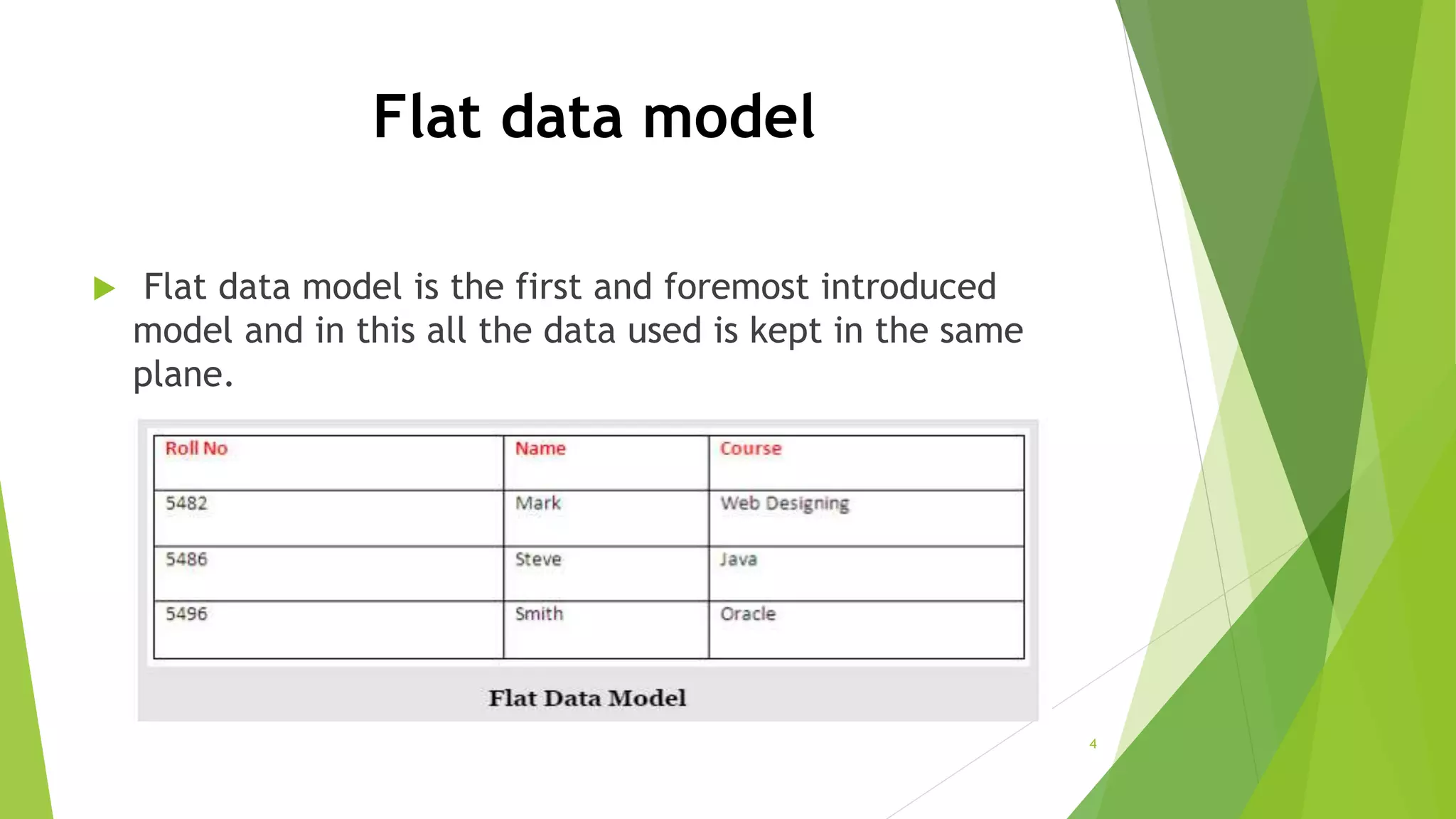 Flat data model

Flat data model is the first and foremost introduced model and in this all the data used is kept in the same plane.

| Roll No | Name | Course |
|---|---|---|
| 5482 | Mark | Web Designing |
| 5486 | Steve | Java |
| 5496 | Smith | Oracle |

Flat Data Model

4